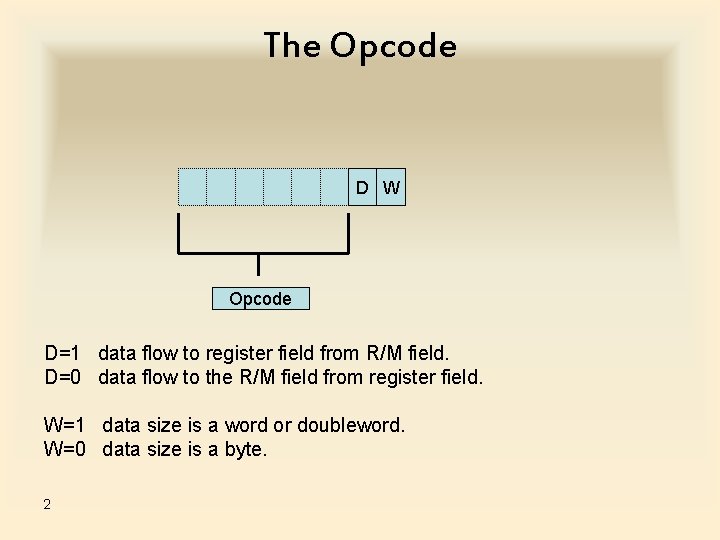 The Opcode

D W

Opcode

D=1 data flow to register field from R/M field.
D=0 data flow to the R/M field from register field.

W=1 data size is a word or doubleword.
W=0 data size is a byte.

2